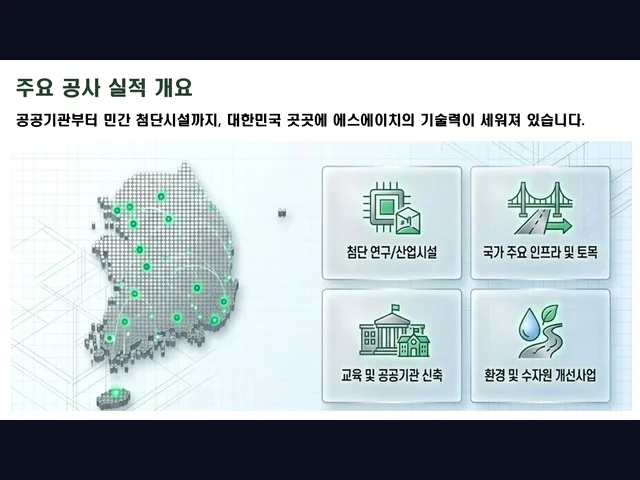 주요 공사 실적 개요

공공기관부터 민간 첨단시설까지, 대한민국 곳곳에 에스에이치의 기술력이 세워져 있습니다.

첨단 연구/산업시설

국가 주요 인프라 및 토목

교육 및 공공기관 신축

환경 및 수자원 개선사업